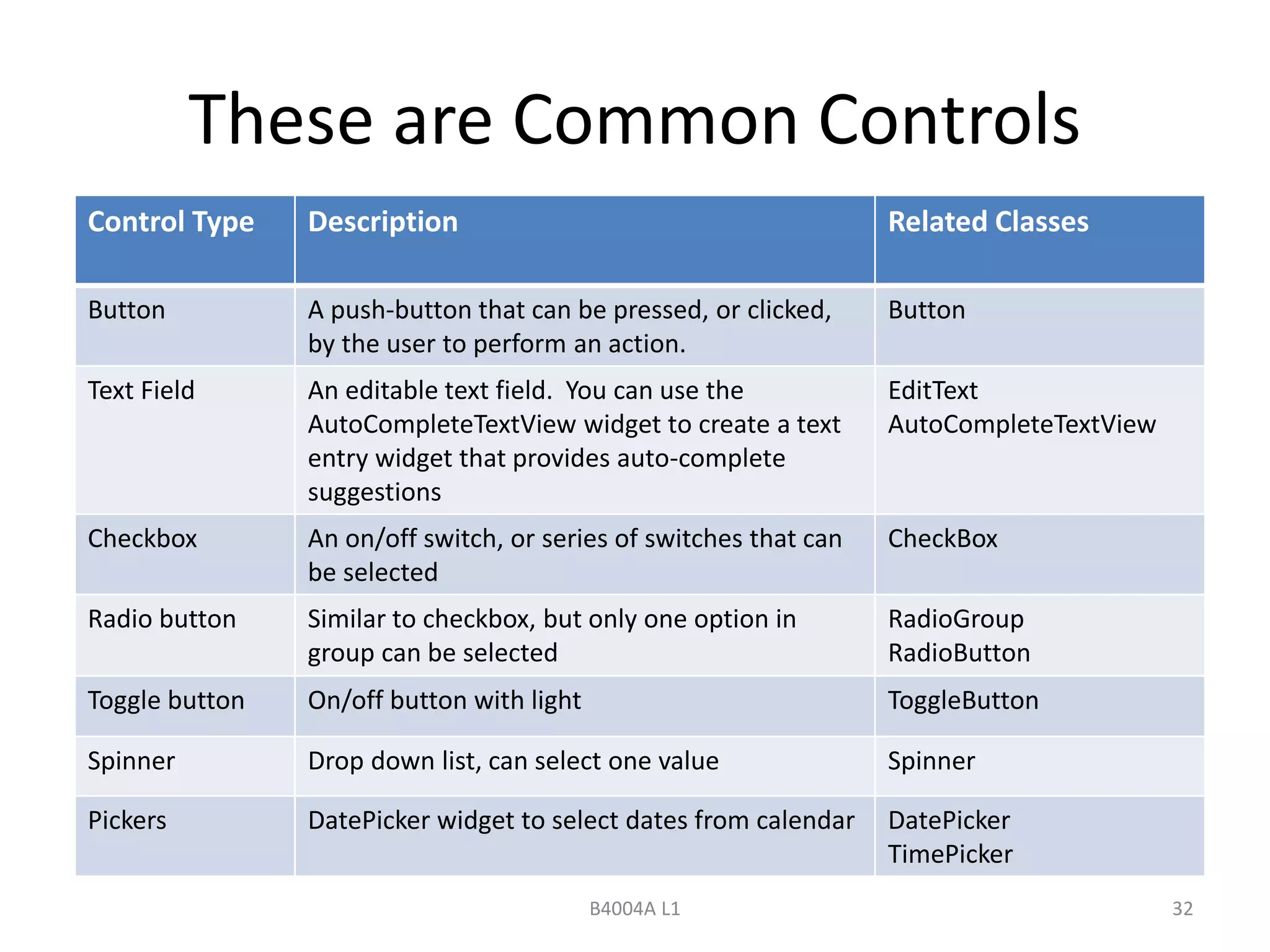 These are Common Controls

| Control Type | Description | Related Classes |
|---|---|---|
| Button | A push-button that can be pressed, or clicked, by the user to perform an action. | Button |
| Text Field | An editable text field.  You can use the AutoCompleteTextView widget to create a text entry widget that provides auto-complete suggestions | EditText AutoCompleteTextView |
| Checkbox | An on/off switch, or series of switches that can be selected | CheckBox |
| Radio button | Similar to checkbox, but only one option in group can be selected | RadioGroup RadioButton |
| Toggle button | On/off button with light | ToggleButton |
| Spinner | Drop down list, can select one value | Spinner |
| Pickers | DatePicker widget to select dates from calendar | DatePicker TimePicker |

B4004A L1

32